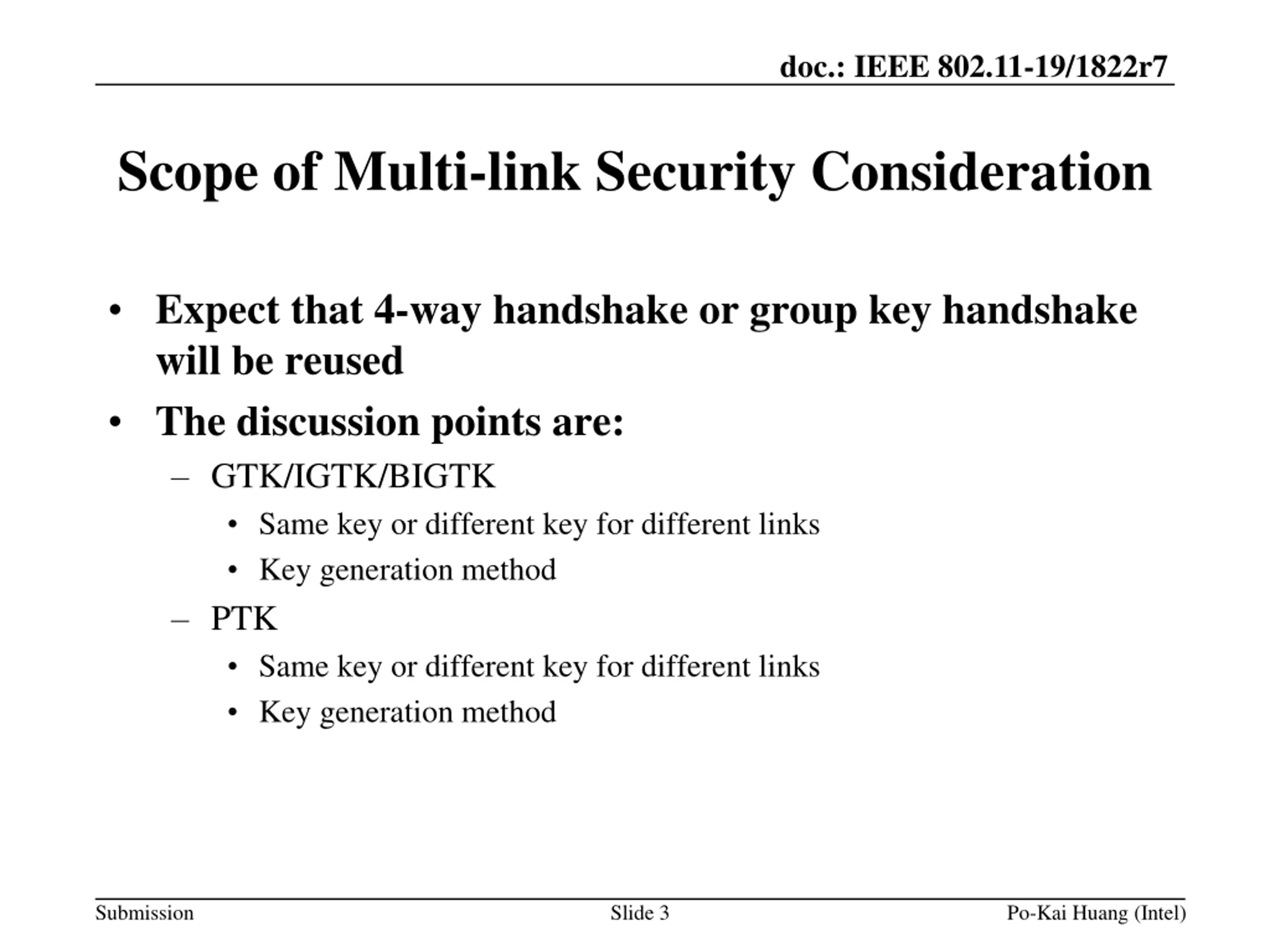 doc.: IEEE 802.11-19/1822r7

Scope of Multi-link Security Consideration

• Expect that 4-way handshake or group key handshake will be reused
• The discussion points are:
– GTK/IGTK/BIGTK
• Same key or different key for different links
• Key generation method
– PTK
• Same key or different key for different links
• Key generation method

Submission

Slide 3

Po-Kai Huang (Intel)